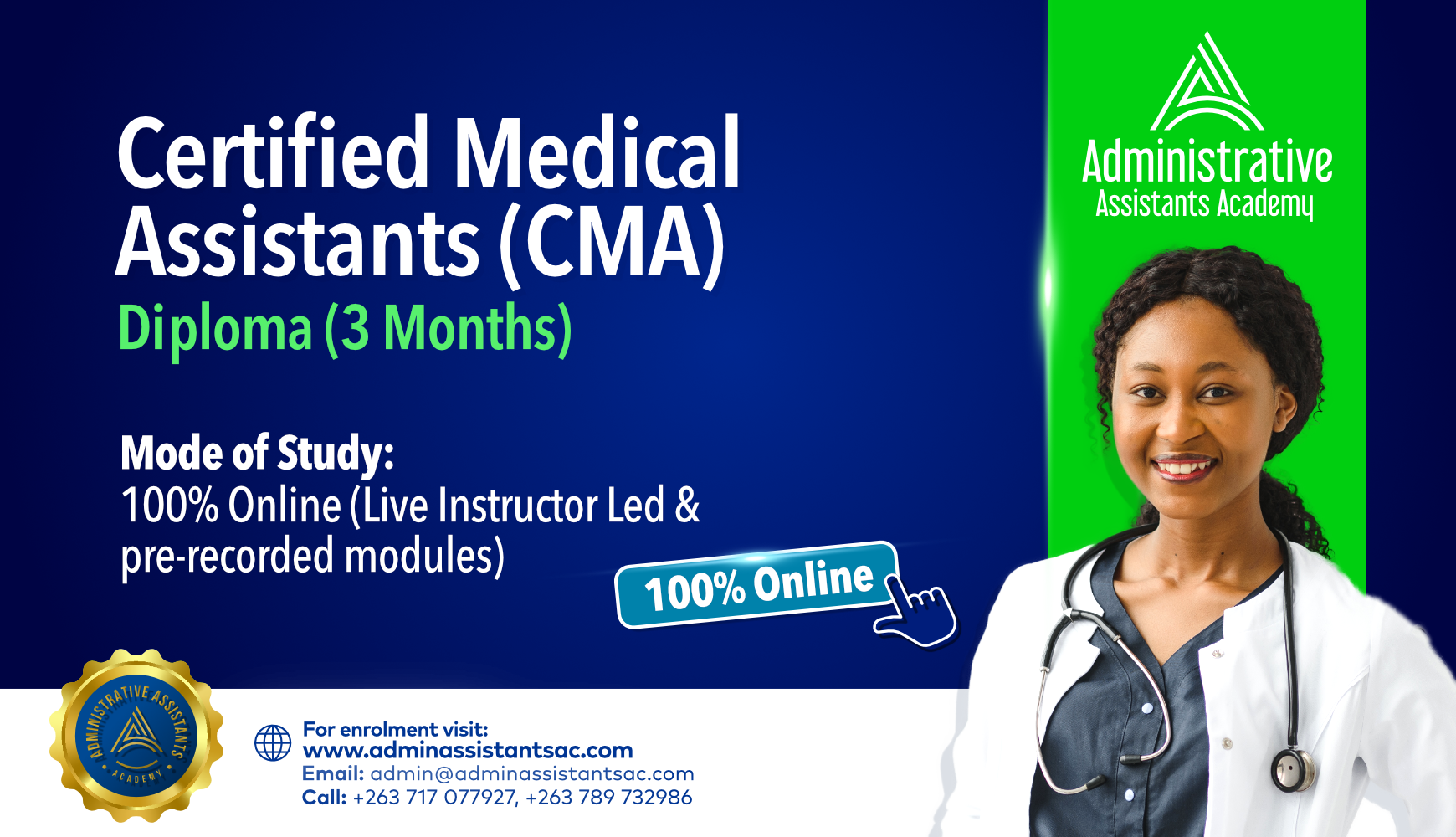 Certified Medical Assistants (CMA)
Diploma (3 Months)

Mode of Study:
100% Online (Live Instructor Led & pre-recorded modules)

100% Online

Administrative
Assistants Academy

ADMINISTRATIVE ASSISTANTS ACADEMY

For enrolment visit:
www.adminassistantsac.com
Email: admin@adminassistantsac.com
Call: +263 717 077927, +263 789 732986